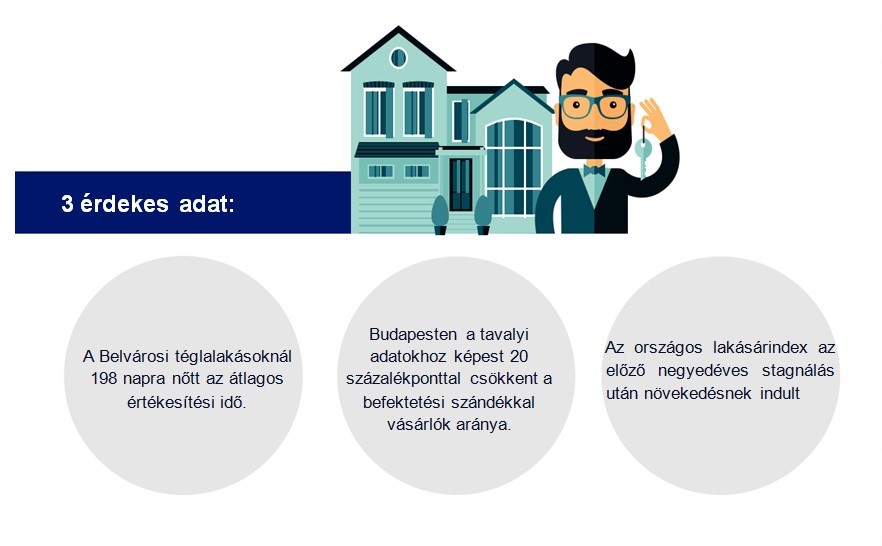 3 érdekes adat:

A Belvárosi téglalakásoknál 198 napra nőtt az átlagos értékesítési idő.

Budapesten a tavalyi adatokhoz képest 20 százalékponttal csökkent a befektetési szándékkal vásárlók aránya.

Az országos lakásárindex az előző negyedéves stagnálás után növekedésnek indult